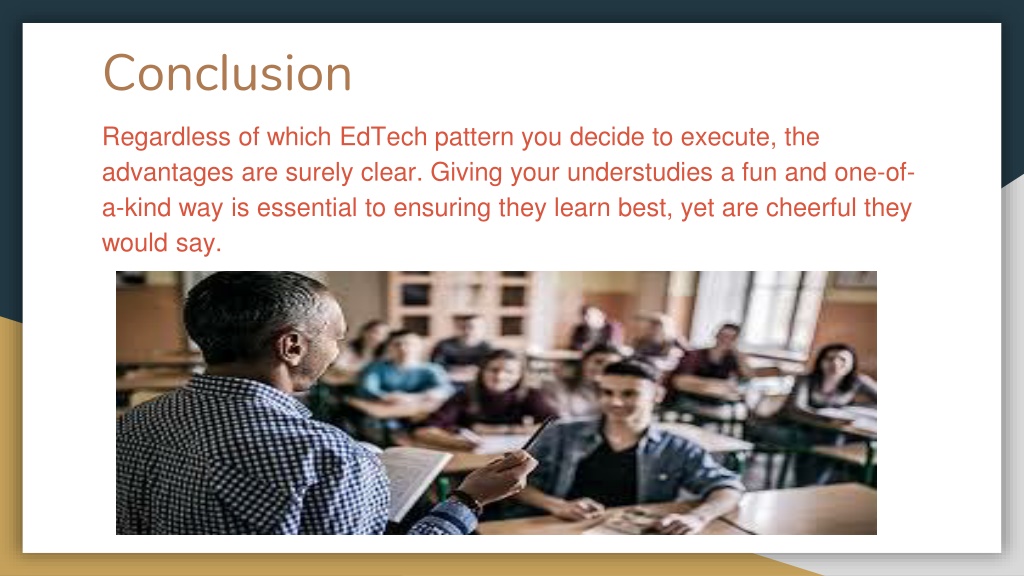 Conclusion

Regardless of which EdTech pattern you decide to execute, the advantages are surely clear. Giving your understudies a fun and one-of-a-kind way is essential to ensuring they learn best, yet are cheerful they would say.